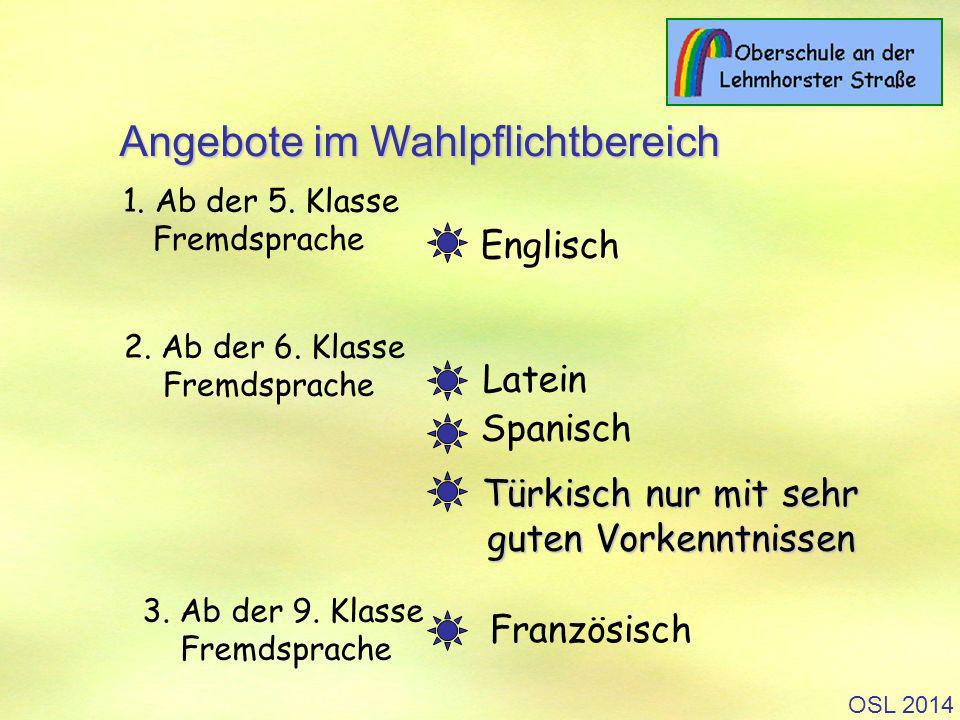 Oberschule an der Lehmhorster Straße

Angebote im Wahlpflichtbereich

1. Ab der 5. Klasse Fremdsprache

Englisch

2. Ab der 6. Klasse Fremdsprache

Latein

Spanisch

Türkisch nur mit sehr guten Vorkenntnissen

3. Ab der 9. Klasse Fremdsprache

Französisch

OSL 2014